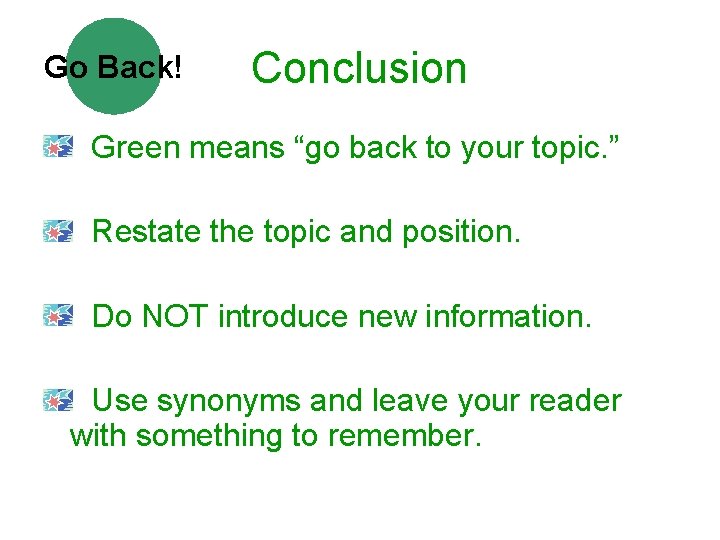 Go Back!

Conclusion

Green means “go back to your topic.”

Restate the topic and position.

Do NOT introduce new information.

Use synonyms and leave your reader with something to remember.